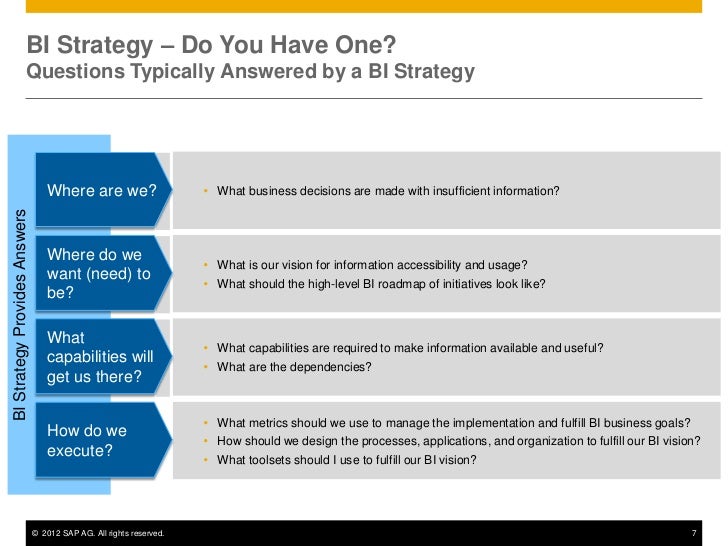 BI Strategy – Do You Have One?
Questions Typically Answered by a BI Strategy

BI Strategy Provides Answers

Where are we?

• What business decisions are made with insufficient information?

Where do we want (need) to be?

• What is our vision for information accessibility and usage?
• What should the high-level BI roadmap of initiatives look like?

What capabilities will get us there?

• What capabilities are required to make information available and useful?
• What are the dependencies?

How do we execute?

• What metrics should we use to manage the implementation and fulfill BI business goals?
• How should we design the processes, applications, and organization to fulfill our BI vision?
• What toolsets should I use to fulfill our BI vision?

© 2012 SAP AG. All rights reserved.

7